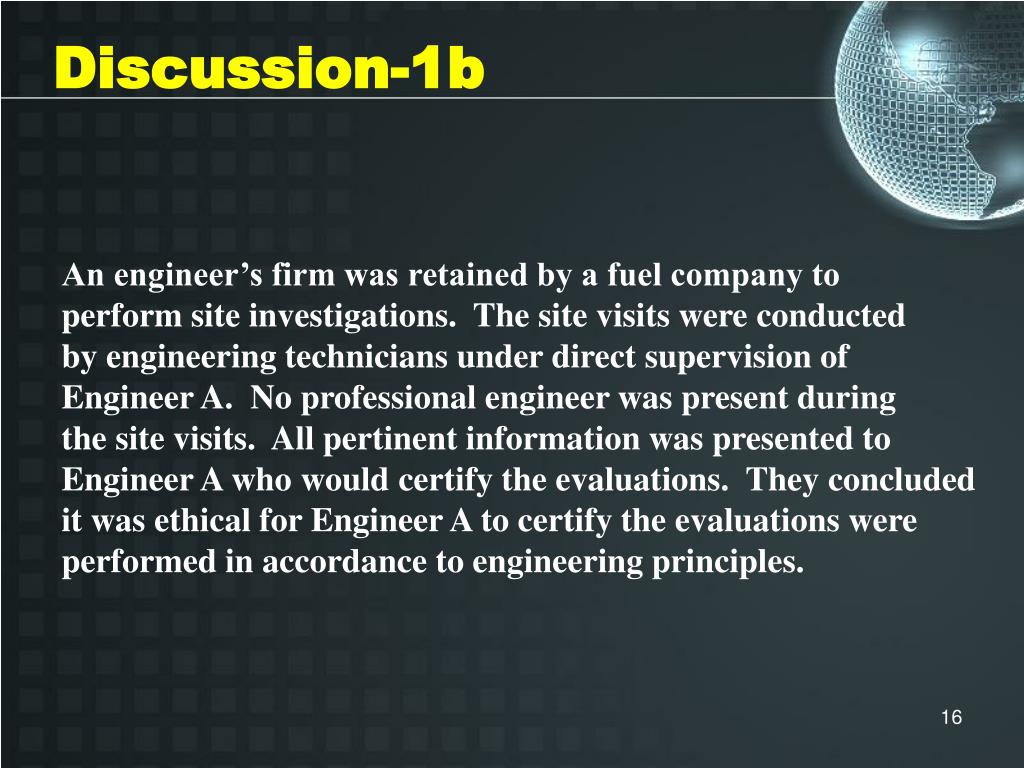 Discussion-1b

An engineer’s firm was retained by a fuel company to perform site investigations. The site visits were conducted by engineering technicians under direct supervision of Engineer A. No professional engineer was present during the site visits. All pertinent information was presented to Engineer A who would certify the evaluations. They concluded it was ethical for Engineer A to certify the evaluations were performed in accordance to engineering principles.

16